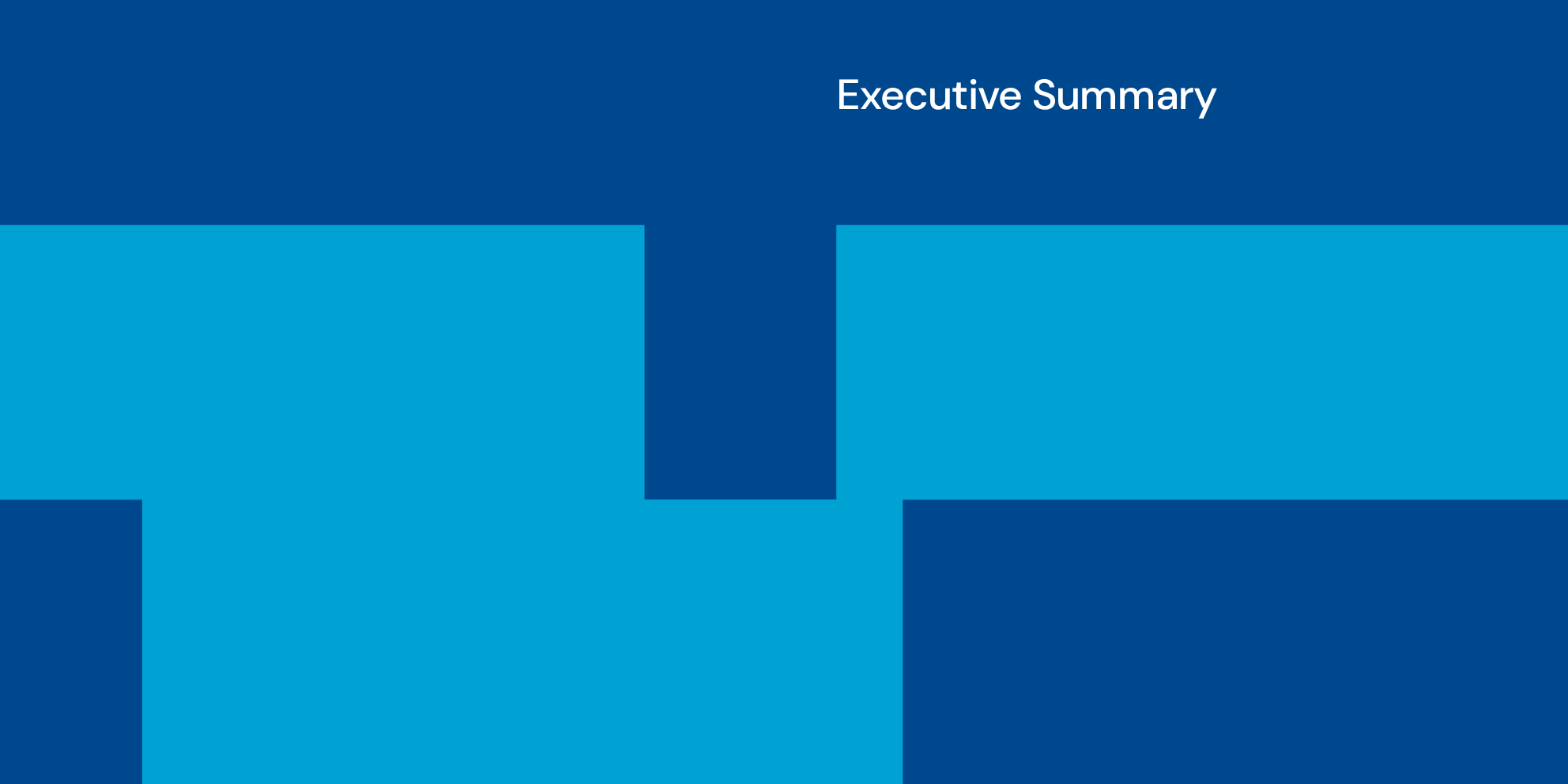 Executive Summary